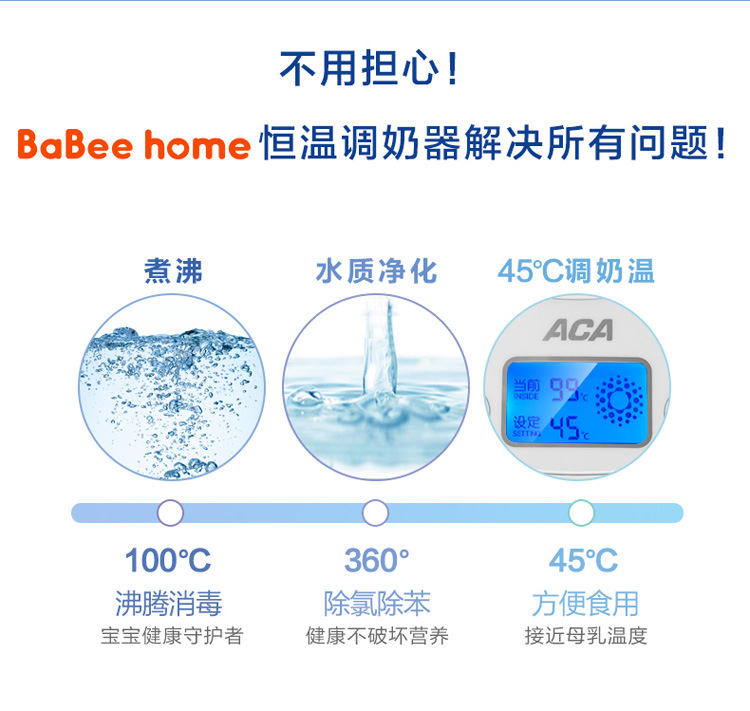 不用担心！

BaBee home 恒温调奶器解决所有问题！

煮沸

水质净化

45℃调奶温

ACA

当前 INSIDE 99℃

设定 SETTING 45℃

100℃
沸腾消毒
宝宝健康守护者

360°
除氯除苯
健康不破坏营养

45℃
方便食用
接近母乳温度